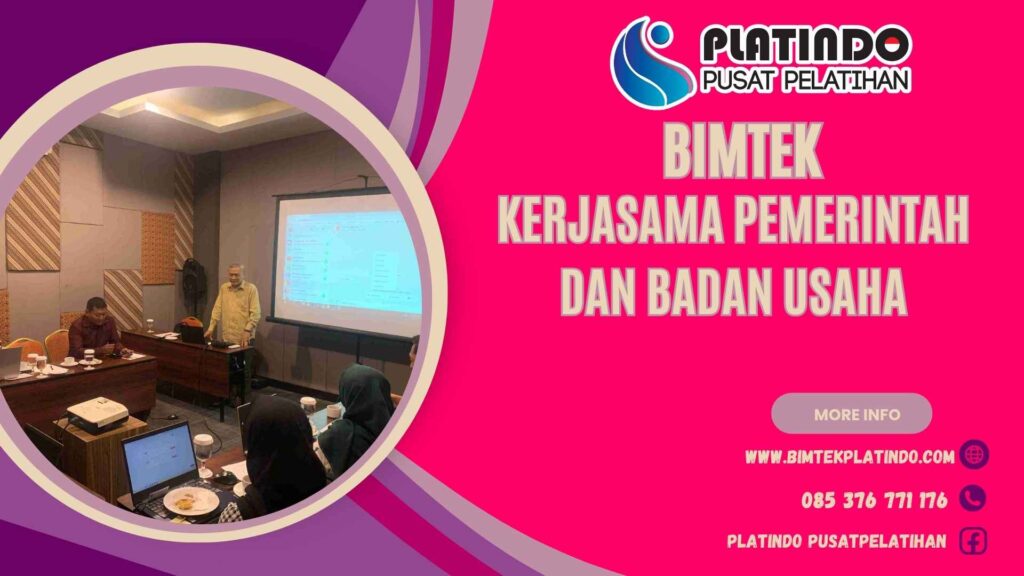 PLATINDO
PUSAT PELATIHAN

BIMTEK
KERJASAMA PEMERINTAH DAN BADAN USAHA

MORE INFO

WWW.BIMTEKPLATINDO.COM

085 376 771 176

PLATINDO PUSATPELATIHAN